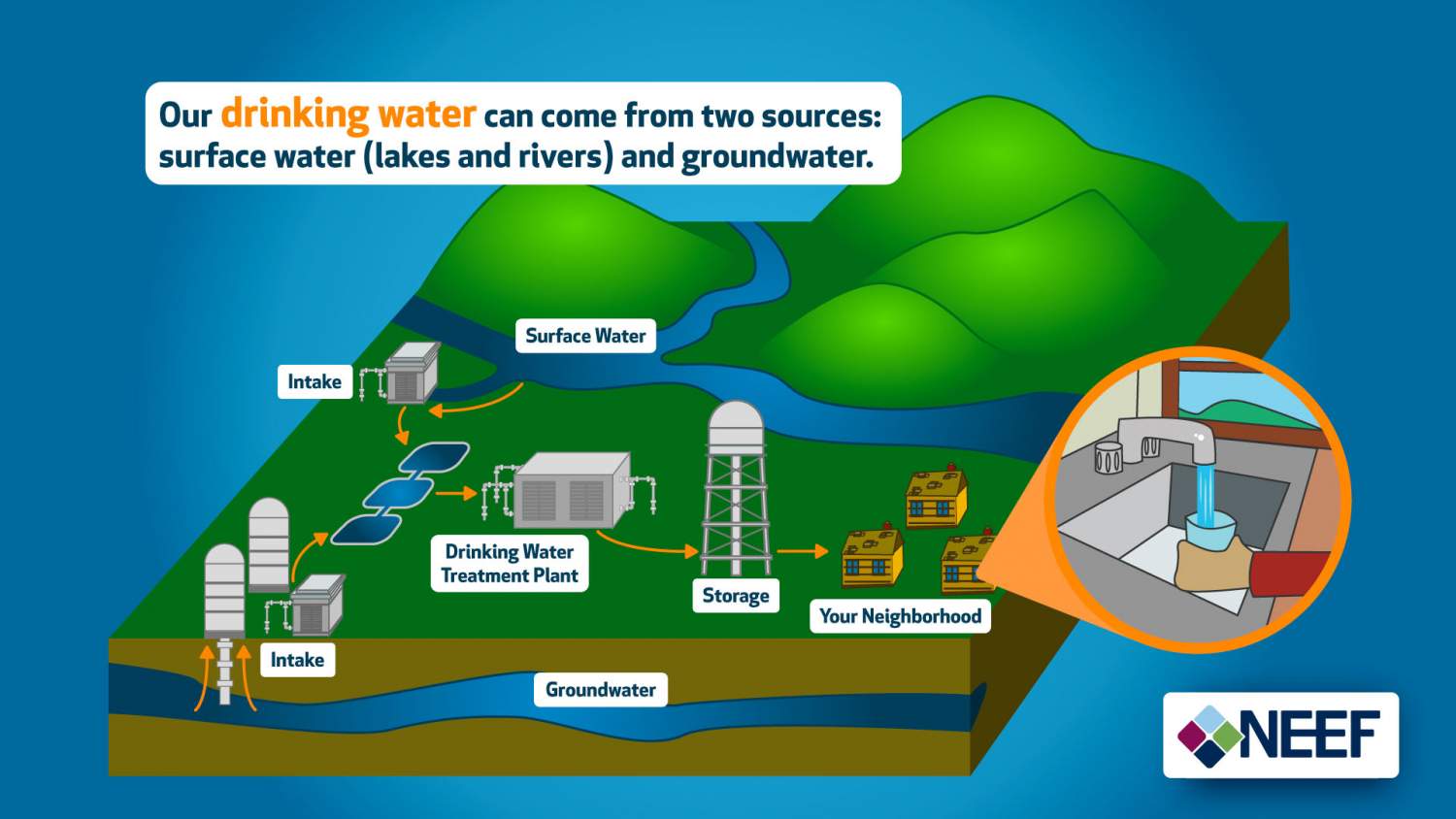 Our drinking water can come from two sources: surface water (lakes and rivers) and groundwater.

Surface Water

Intake

Drinking Water Treatment Plant

Storage

Your Neighborhood

Intake

Groundwater

NEEF